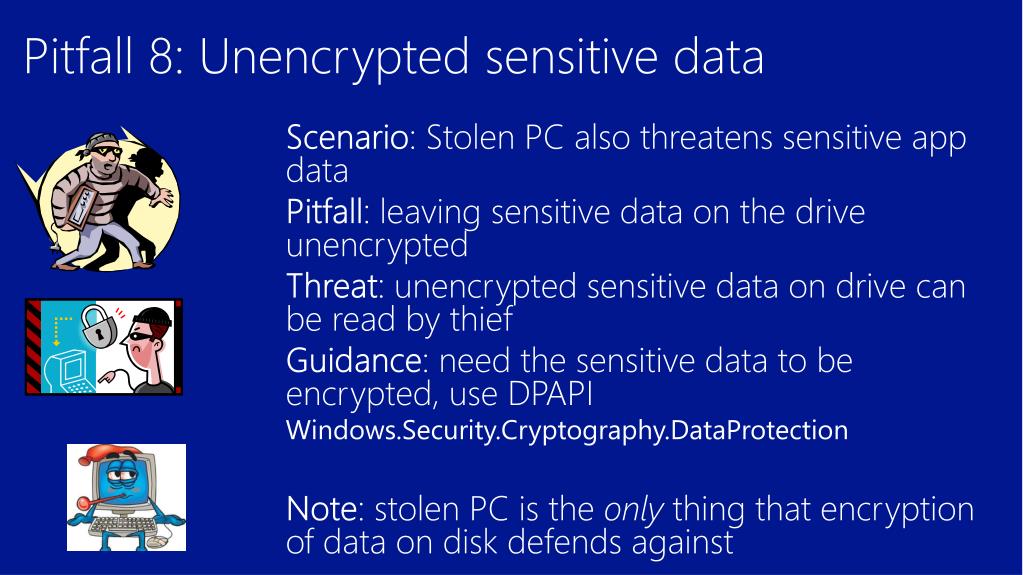 Pitfall 8: Unencrypted sensitive data

Scenario: Stolen PC also threatens sensitive app data

Pitfall: leaving sensitive data on the drive unencrypted

Threat: unencrypted sensitive data on drive can be read by thief

Guidance: need the sensitive data to be encrypted, use DPAPI

Windows.Security.Cryptography.DataProtection

Note: stolen PC is the only thing that encryption of data on disk defends against